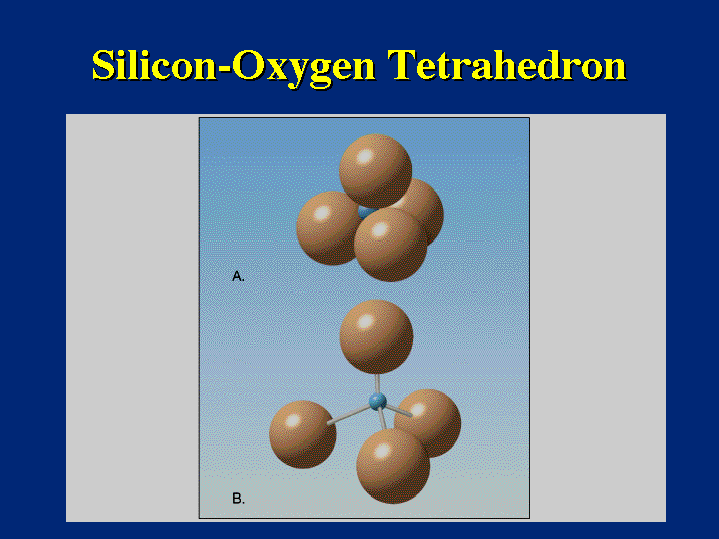 Silicon-Oxygen Tetrahedron

A.

B.